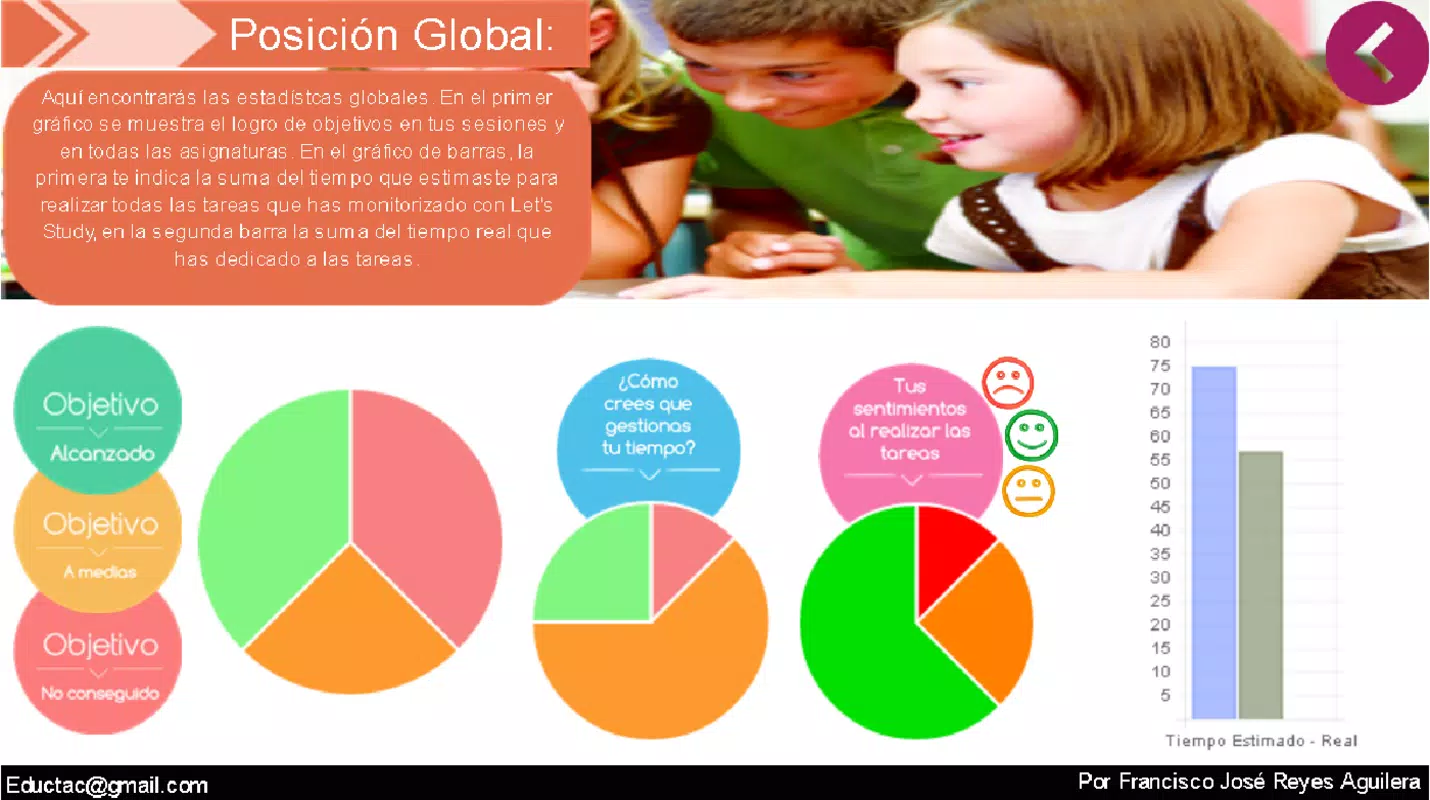 Posición Global:

Aquí encontrarás las estadístcas globales. En el primer gráfico se muestra el logro de objetivos en tus sesiones y en todas las asignaturas. En el gráfico de barras, la primera te indica la suma del tiempo que estimaste para realizar todas las tareas que has monitorizado con Let's Study, en la segunda barra la suma del tiempo real que has dedicado a las tareas.

Objetivo
Alcanzado

Objetivo
A medias

Objetivo
No conseguido

¿Cómo crees que gestionas tu tiempo?

Tus sentimientos al realizar las tareas

80
75
70
65
60
55
50
45
40
35
30
25
20
15
10
5

Tiempo Estimado - Real

Eductac@gmail.com

Por Francisco José Reyes Aguilera